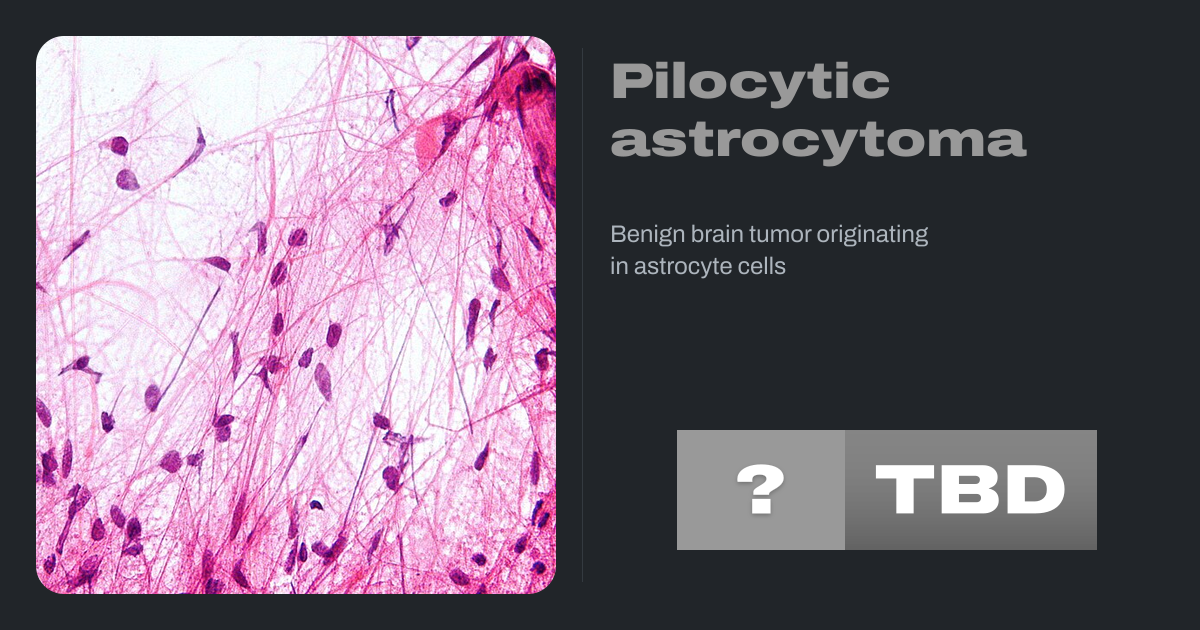 Pilocytic astrocytoma

Benign brain tumor originating in astrocyte cells

?

TBD